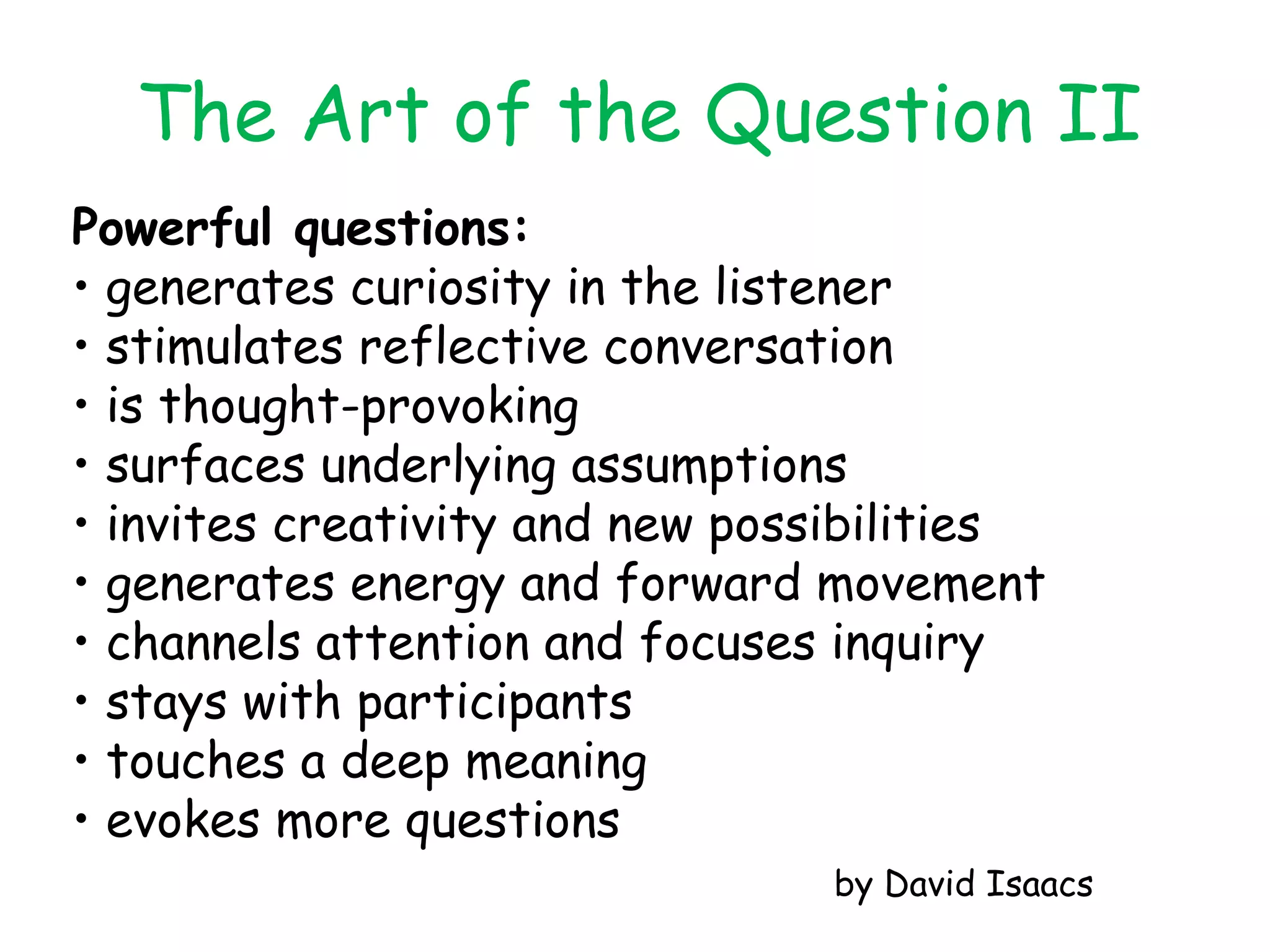 The Art of the Question II

Powerful questions:
• generates curiosity in the listener
• stimulates reflective conversation
• is thought-provoking
• surfaces underlying assumptions
• invites creativity and new possibilities
• generates energy and forward movement
• channels attention and focuses inquiry
• stays with participants
• touches a deep meaning
• evokes more questions

by David Isaacs